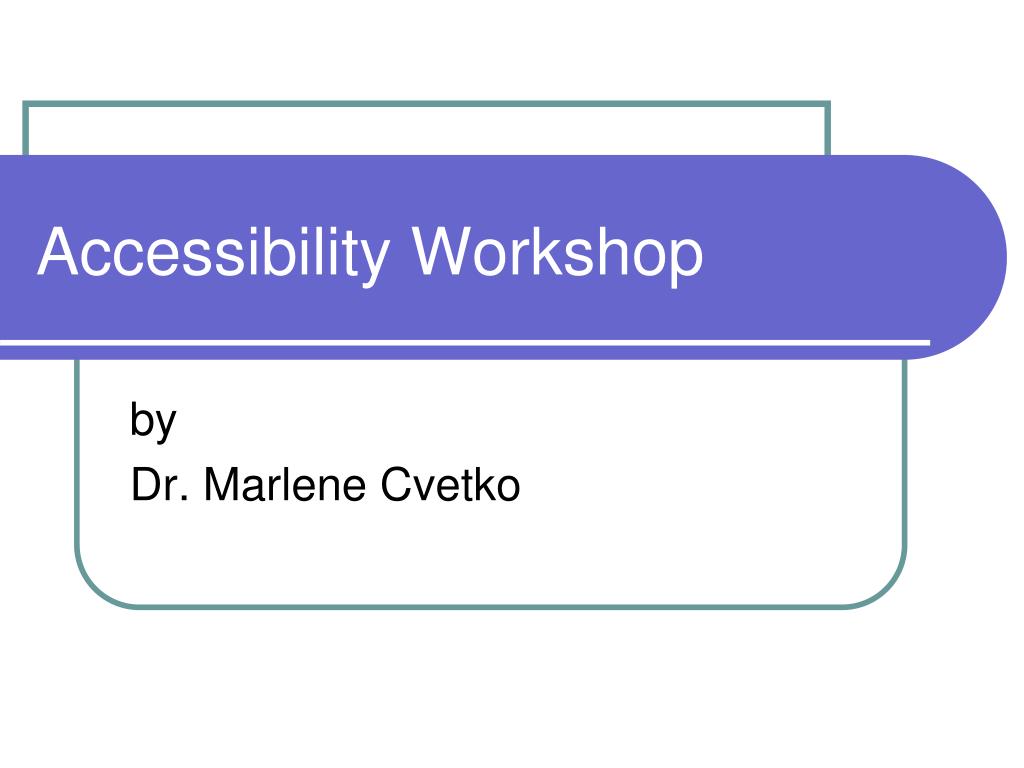 Accessibility Workshop

by

Dr. Marlene Cvetko